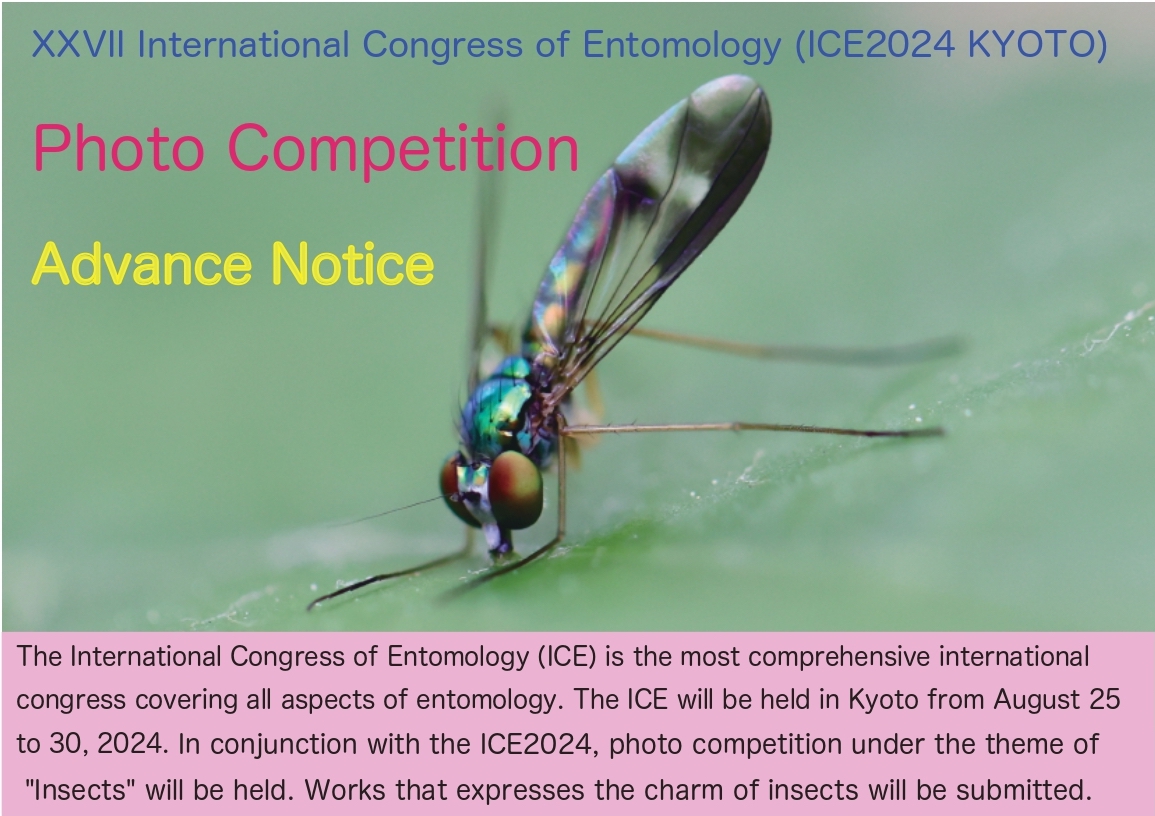 XXVII International Congress of Entomology (ICE2024 KYOTO)

Photo Competition

Advance Notice

The International Congress of Entomology (ICE) is the most comprehensive international congress covering all aspects of entomology. The ICE will be held in Kyoto from August 25 to 30, 2024. In conjunction with the ICE2024, photo competition under the theme of "Insects" will be held. Works that expresses the charm of insects will be submitted.